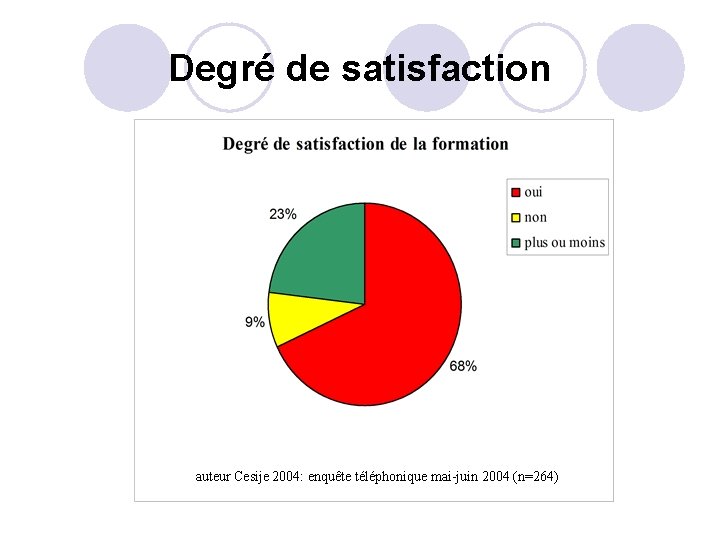 Degré de satisfaction

Degré de satisfaction de la formation

oui
non
plus ou moins

23%
9%
68%

auteur Cesije 2004: enquête téléphonique mai-juin 2004 (n=264)